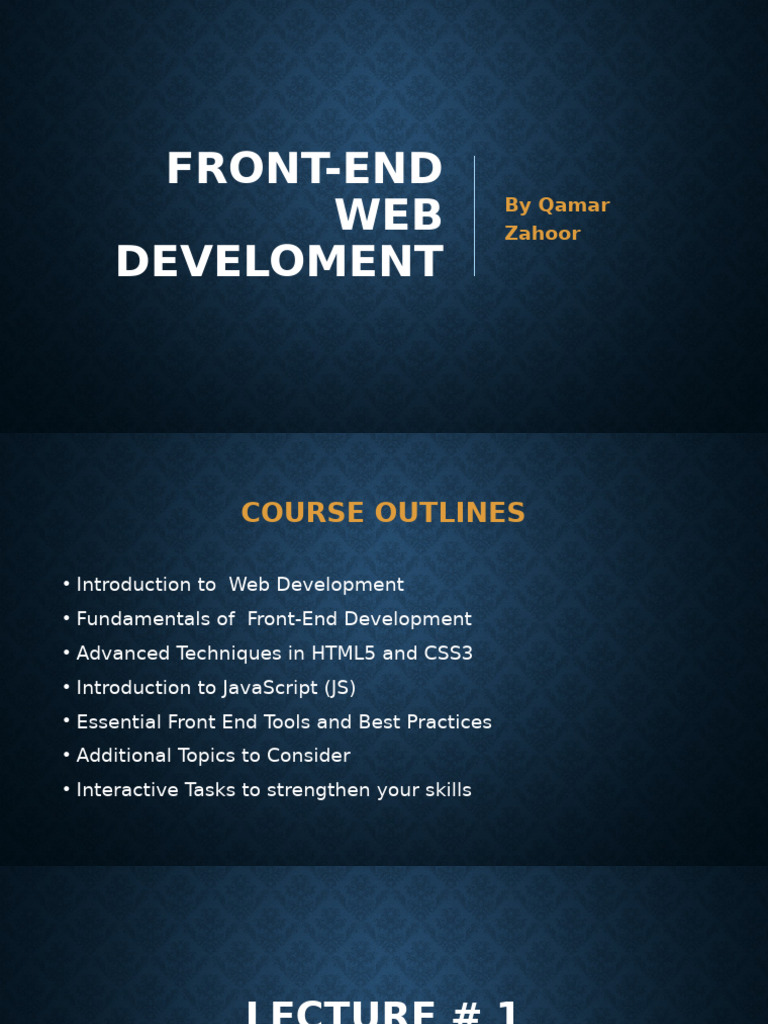 FRONT-END WEB DEVELOMENT

By Qamar Zahoor

COURSE OUTLINES

• Introduction to  Web Development
• Fundamentals of  Front-End Development
• Advanced Techniques in HTML5 and CSS3
• Introduction to JavaScript (JS)
• Essential Front End Tools and Best Practices
• Additional Topics to Consider
• Interactive Tasks to strengthen your skills

LECTURE # 1